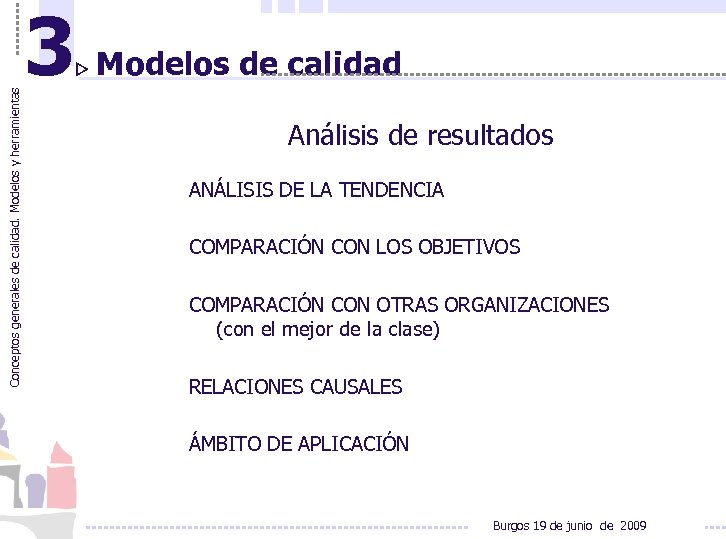 Conceptos generales de calidad. Modelos y herramientas

3 Modelos de calidad

Análisis de resultados

ANÁLISIS DE LA TENDENCIA

COMPARACIÓN CON LOS OBJETIVOS

COMPARACIÓN CON OTRAS ORGANIZACIONES (con el mejor de la clase)

RELACIONES CAUSALES

ÁMBITO DE APLICACIÓN

Burgos 19 de junio de 2009